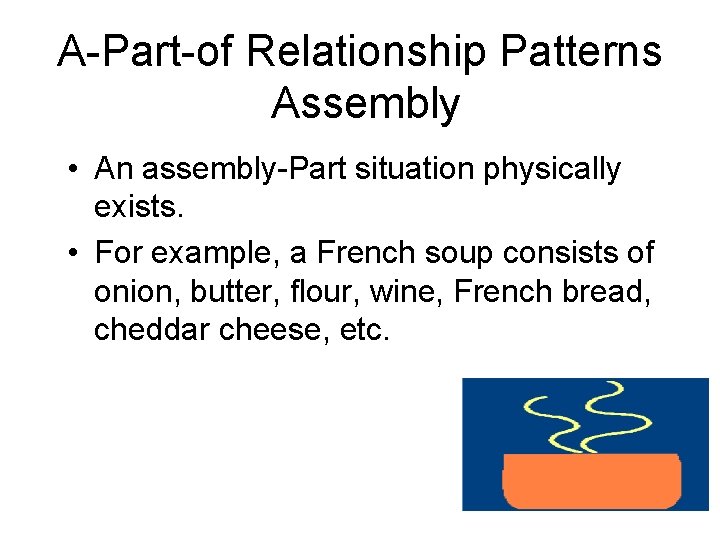 A-Part-of Relationship Patterns Assembly

• An assembly-Part situation physically exists.

• For example, a French soup consists of onion, butter, flour, wine, French bread, cheddar cheese, etc.